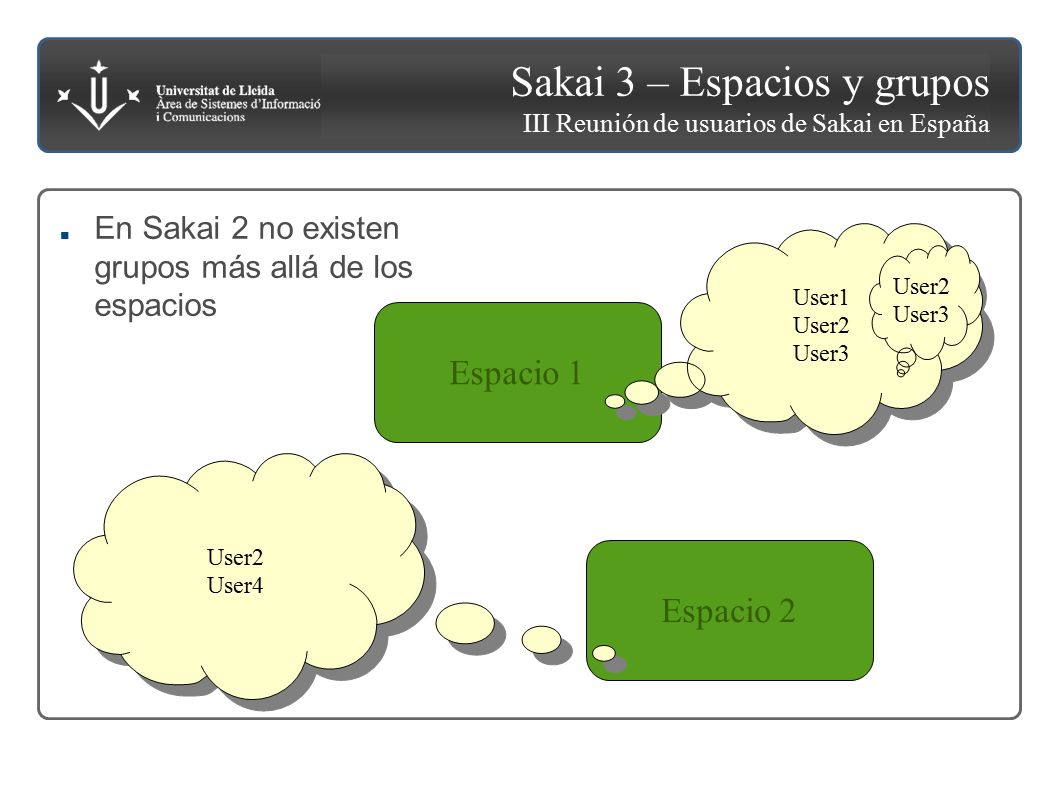 Universitat de Lleida
Àrea de Sistemes d'Informació
i Comunicacions

Sakai 3 – Espacios y grupos
III Reunión de usuarios de Sakai en España

En Sakai 2 no existen grupos más allá de los espacios

Espacio 1

User1
User2
User3

User2
User3

User2
User4

Espacio 2